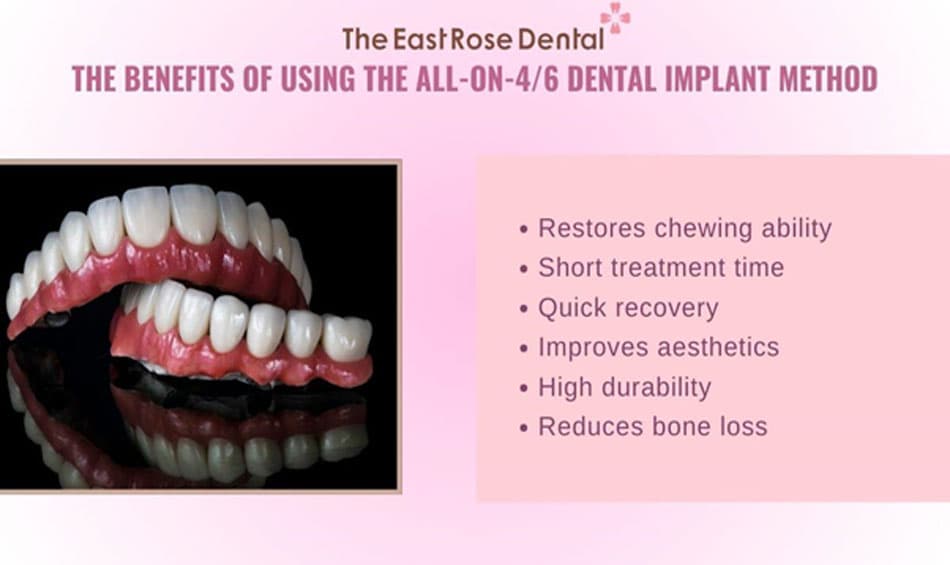 The East Rose Dental

THE BENEFITS OF USING THE ALL-ON-4/6 DENTAL IMPLANT METHOD

• Restores chewing ability
• Short treatment time
• Quick recovery
• Improves aesthetics
• High durability
• Reduces bone loss